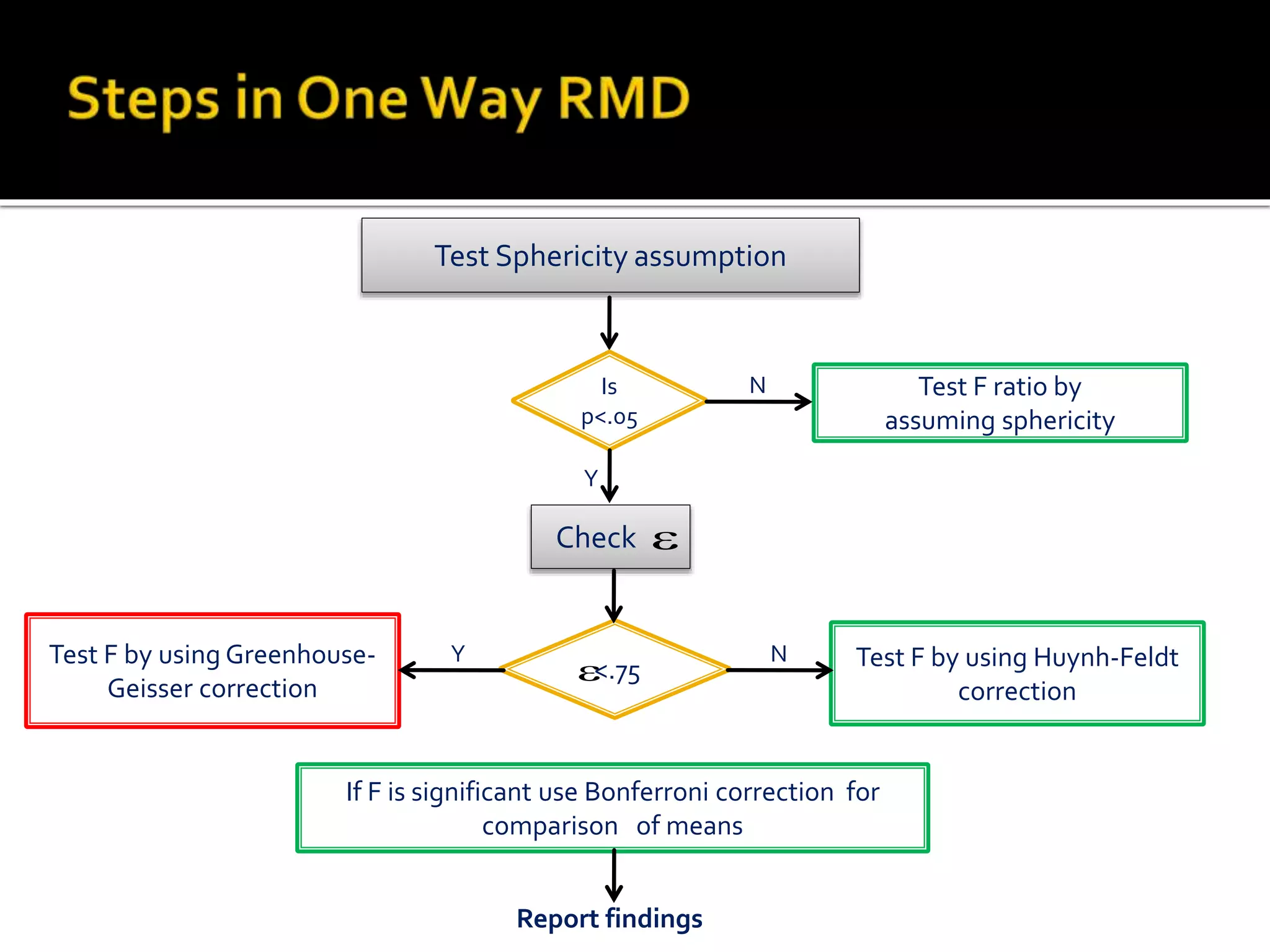 Steps in One Way RMD

Test Sphericity assumption

Is p<.05

N

Test F ratio by assuming sphericity

Y

Check $\varepsilon$

Test F by using Greenhouse-Geisser correction

Y

$\varepsilon$<.75

N

Test F by using Huynh-Feldt correction

If F is significant use Bonferroni correction for comparison of means

Report findings